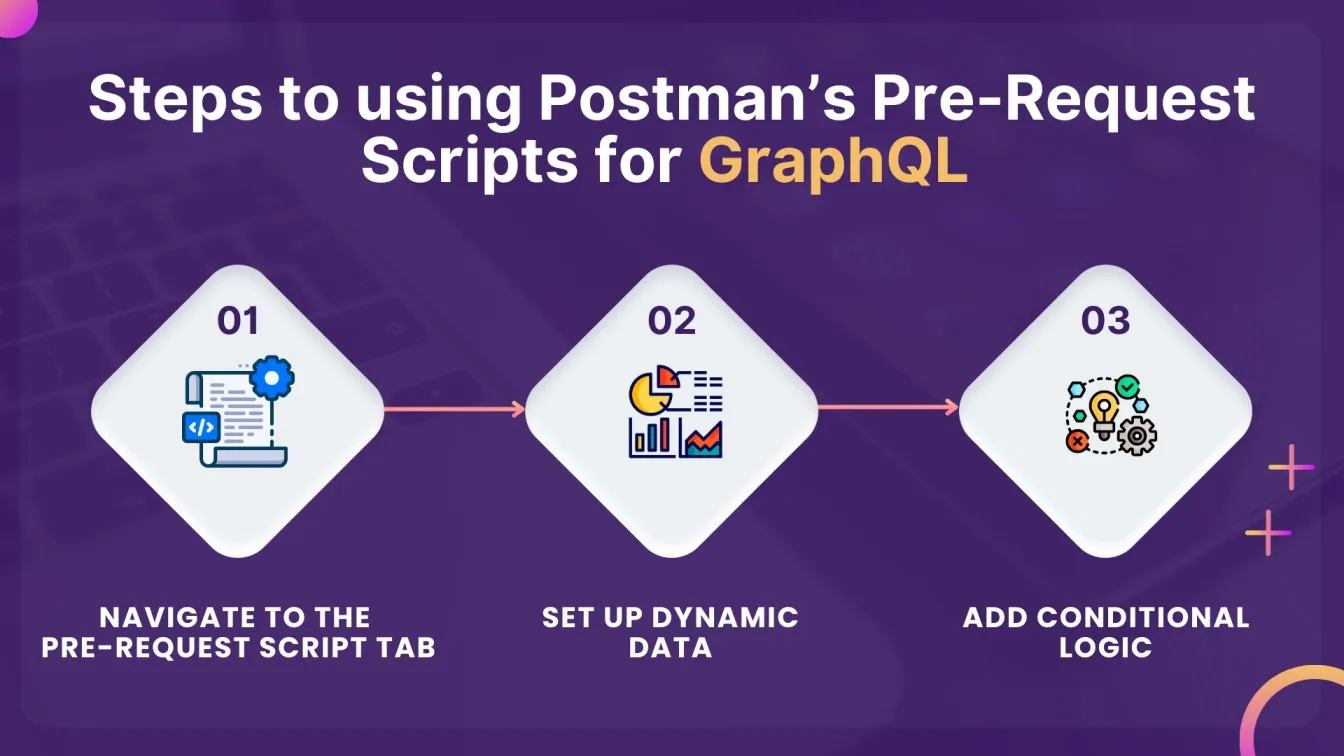 Steps to using Postman's Pre-Request Scripts for GraphQL

01

NAVIGATE TO THE PRE-REQUEST SCRIPT TAB

02

SET UP DYNAMIC DATA

03

ADD CONDITIONAL LOGIC